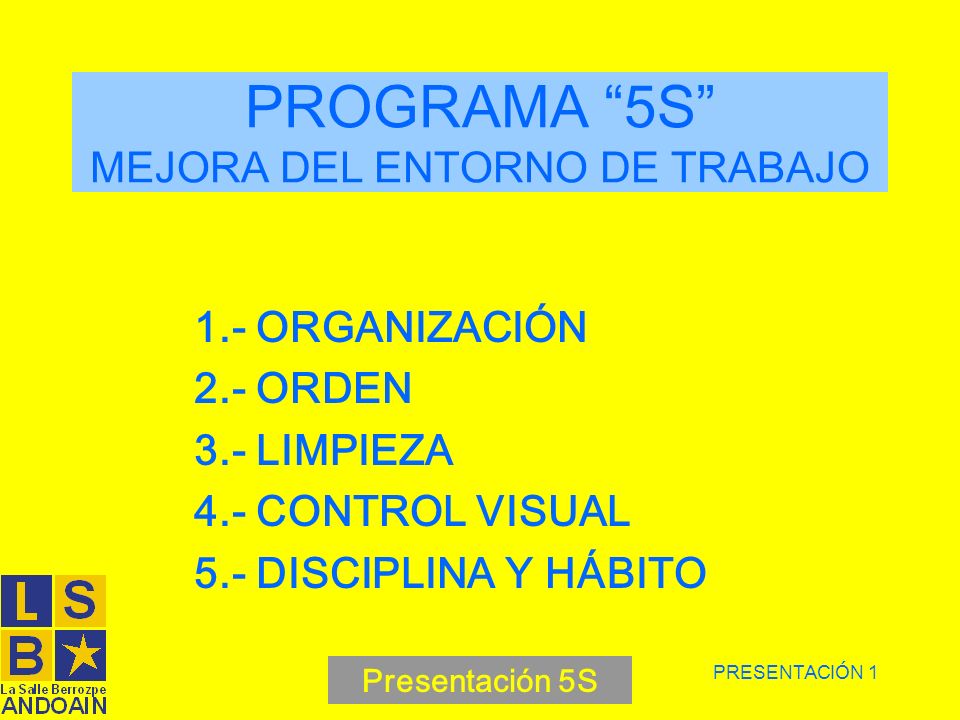 PROGRAMA “5S”
MEJORA DEL ENTORNO DE TRABAJO

1.- ORGANIZACIÓN
2.- ORDEN
3.- LIMPIEZA
4.- CONTROL VISUAL
5.- DISCIPLINA Y HÁBITO

L S
B
La Salle Berrozpe
ANDOAIN

Presentación 5S

PRESENTACIÓN 1